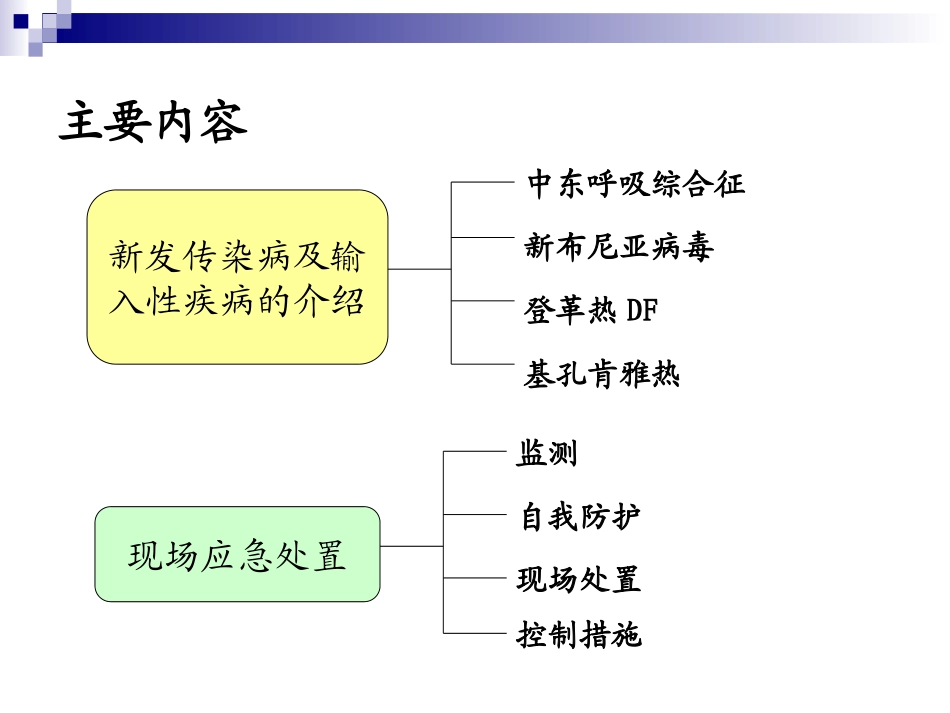 主要内容

新发传染病及输入性疾病的介绍

中东呼吸综合征

新布尼亚病毒

登革热 DF

基孔肯雅热

现场应急处置

监测

自我防护

现场处置

控制措施